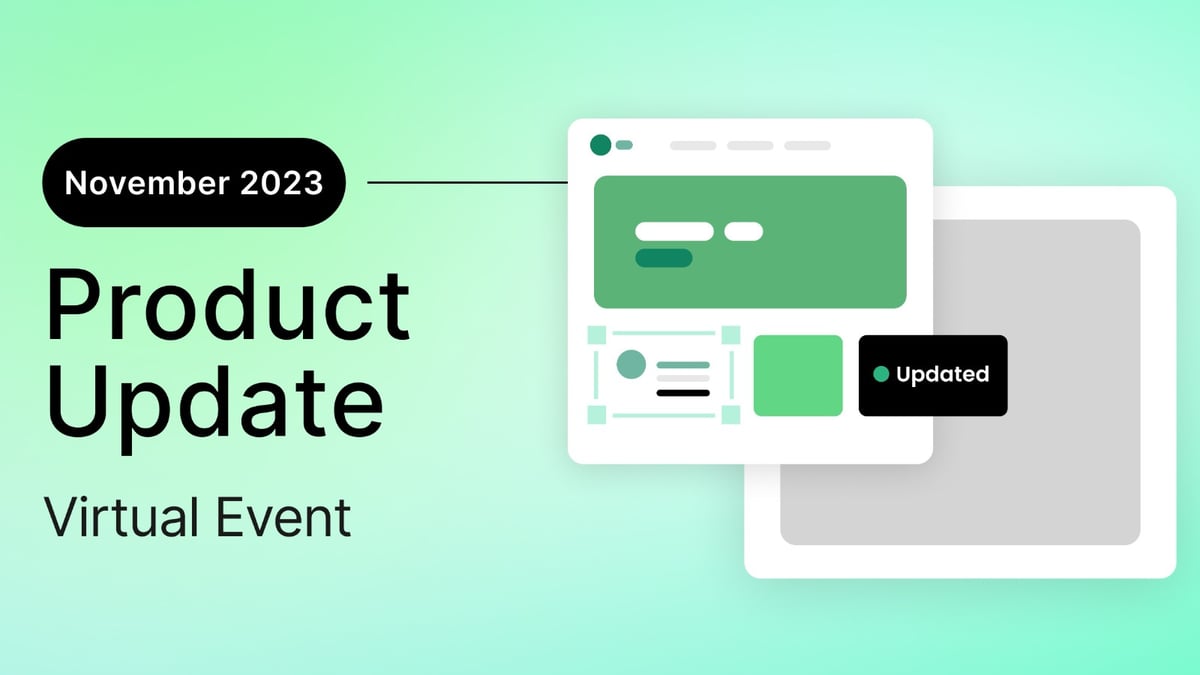 November 2023

Product Update

Virtual Event

Updated